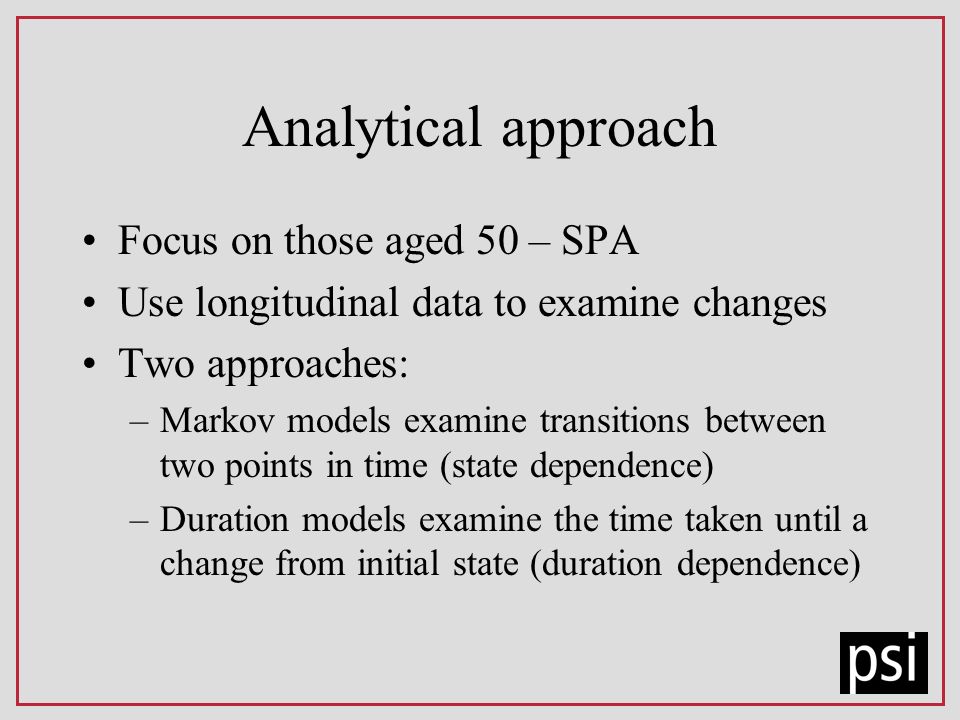 Analytical approach

• Focus on those aged 50 – SPA
• Use longitudinal data to examine changes
• Two approaches:
– Markov models examine transitions between two points in time (state dependence)
– Duration models examine the time taken until a change from initial state (duration dependence)

psi